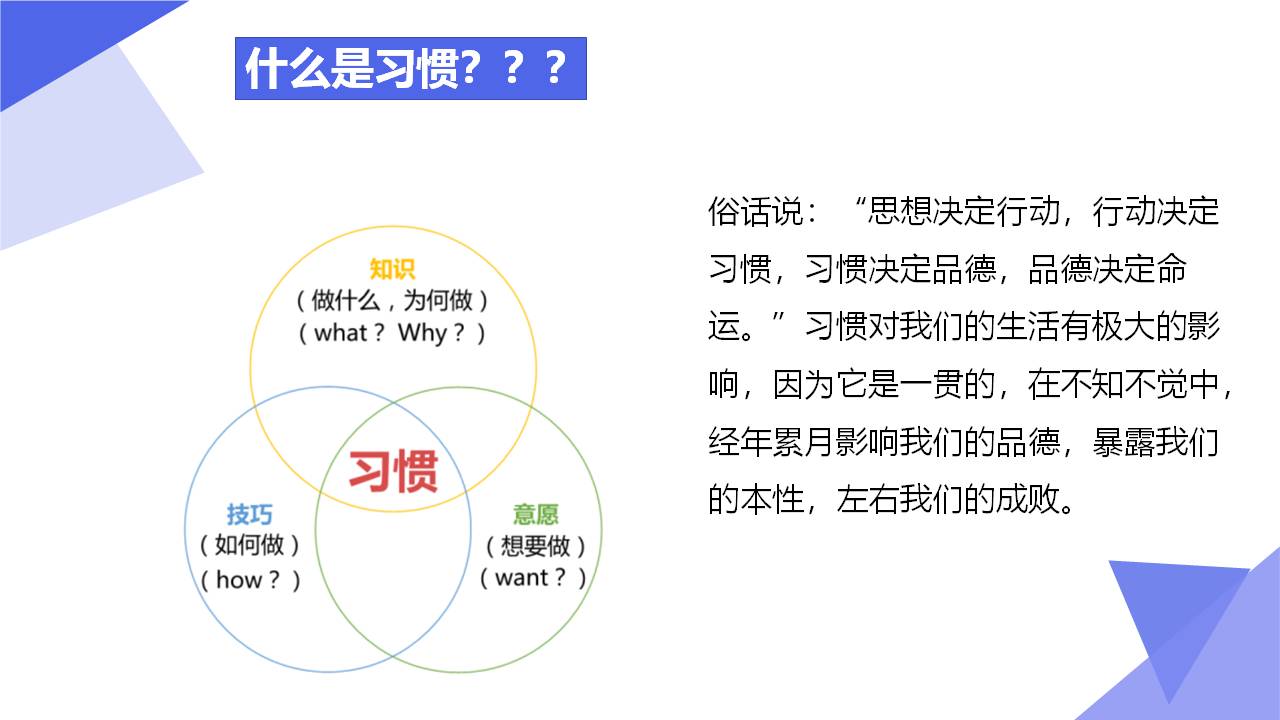 什么是习惯？？？

知识
（做什么，为何做）
（what？ Why？）

习惯

技巧
（如何做）
（how？）

意愿
（想要做）
（want？）

俗话说：“思想决定行动，行动决定习惯，习惯决定品德，品德决定命运。”习惯对我们的生活有极大的影响，因为它是一贯的，在不知不觉中，经年累月影响我们的品德，暴露我们的本性，左右我们的成败。